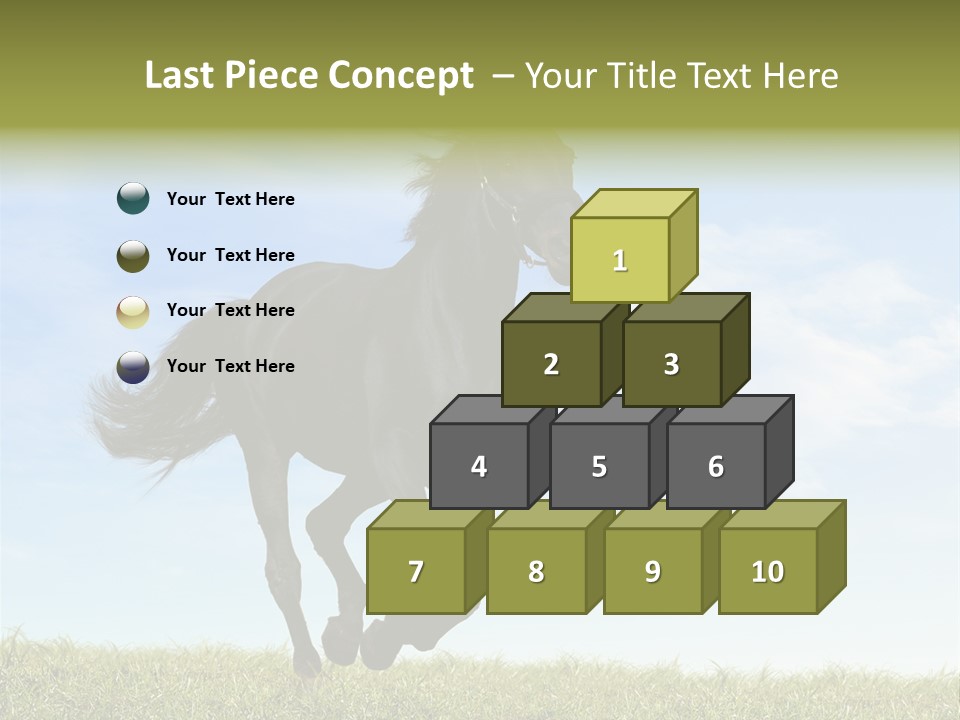 Last Piece Concept – Your Title Text Here

Your Text Here

Your Text Here

Your Text Here

Your Text Here

1

2

3

4

5

6

7

8

9

10